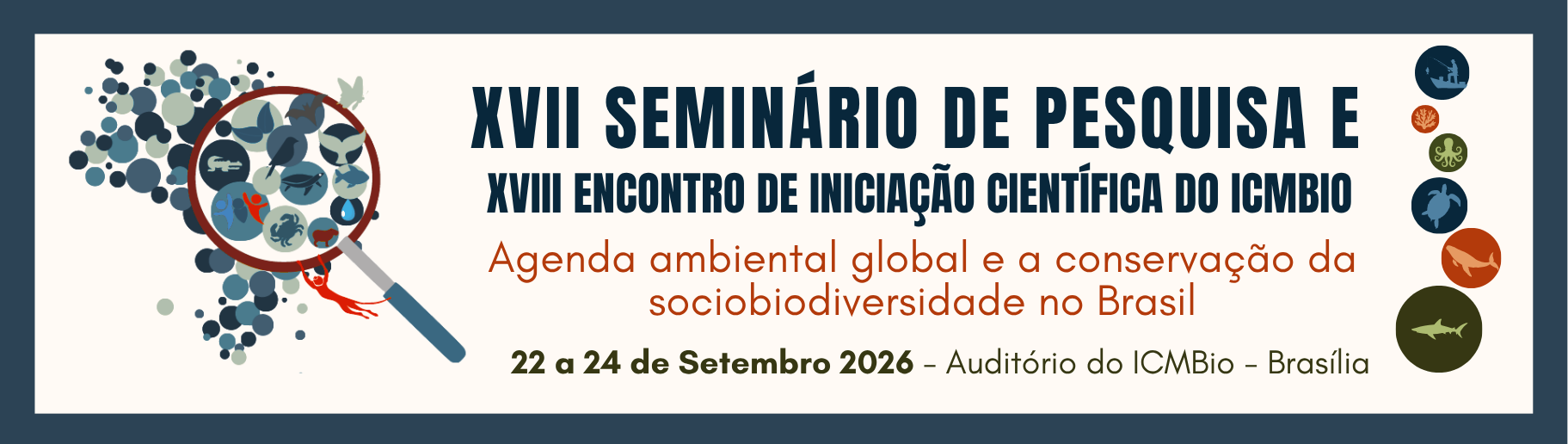 XVII SEMINÁRIO DE PESQUISA E
XVIII ENCONTRO DE INICIAÇÃO CIENTÍFICA DO ICMBIO

Agenda ambiental global e a conservação da sociobiodiversidade no Brasil

22 a 24 de Setembro 2026 – Auditório do ICMBio – Brasília